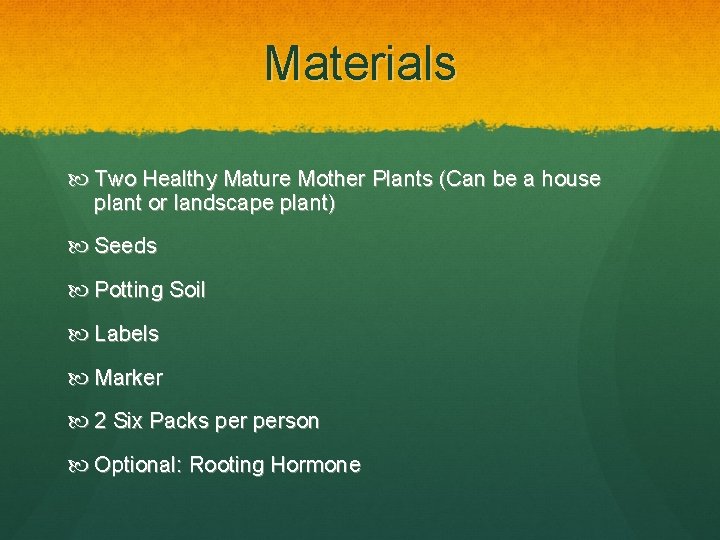 Materials

Two Healthy Mature Mother Plants (Can be a house plant or landscape plant)

Seeds

Potting Soil

Labels

Marker

2 Six Packs per person

Optional: Rooting Hormone